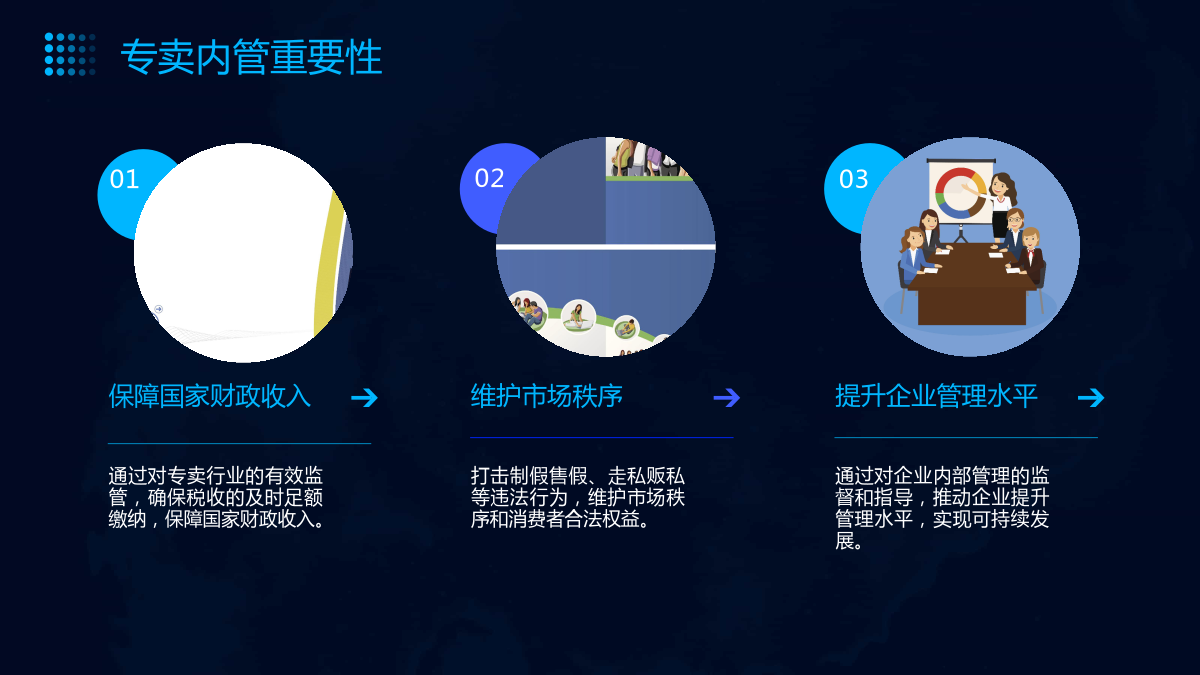 专卖内管重要性

01

保障国家财政收入

通过对专卖行业的有效监管，确保税收的及时足额缴纳，保障国家财政收入。

02

维护市场秩序

打击制假售假、走私贩私等违法行为，维护市场秩序和消费者合法权益。

03

提升企业管理水平

通过对企业内部管理的监督和指导，推动企业提升管理水平，实现可持续发展。